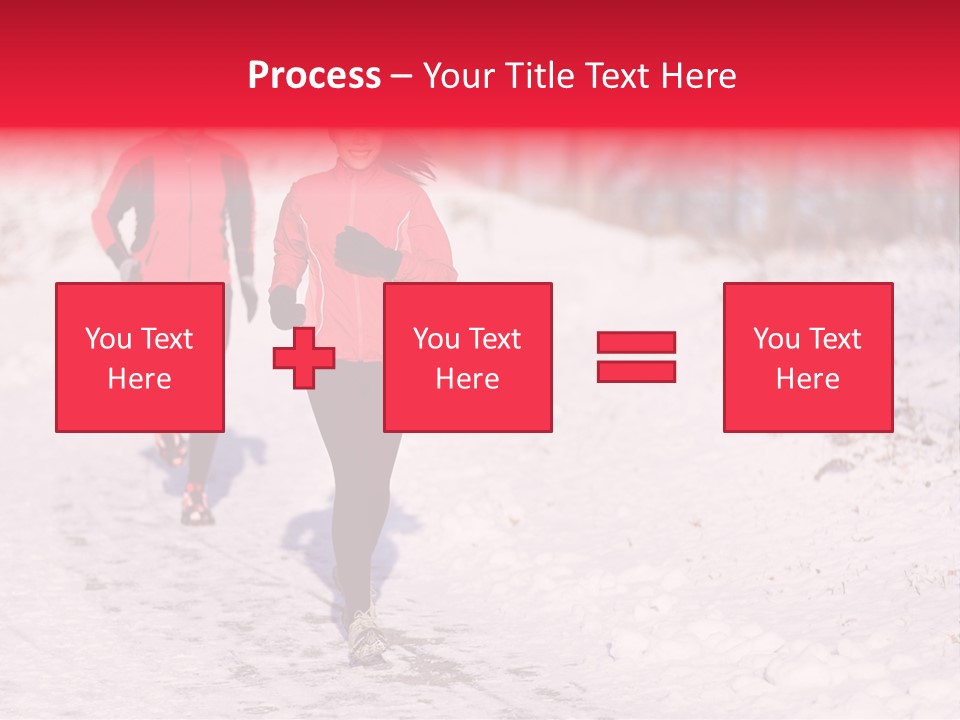 Process – Your Title Text Here

You Text Here

You Text Here

You Text Here